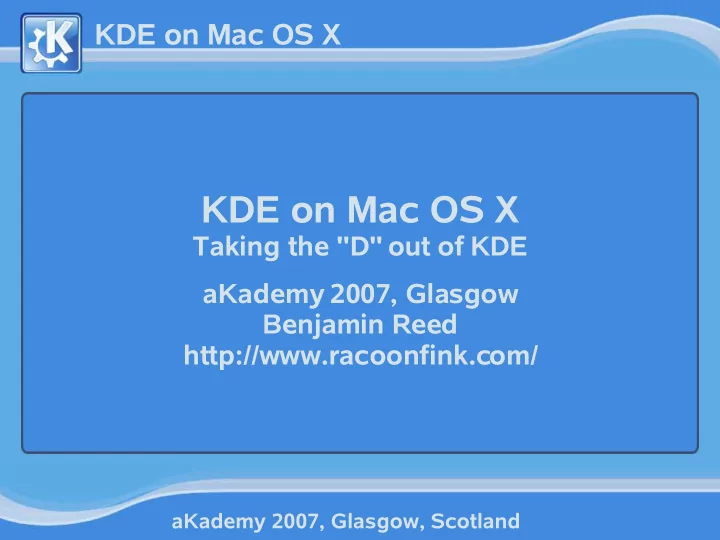 K

KDE on Mac OS X

KDE on Mac OS X
Taking the "D" out of KDE

aKademy 2007, Glasgow
Benjamin Reed
http://www.racoonfink.com/

aKademy 2007, Glasgow, Scotland